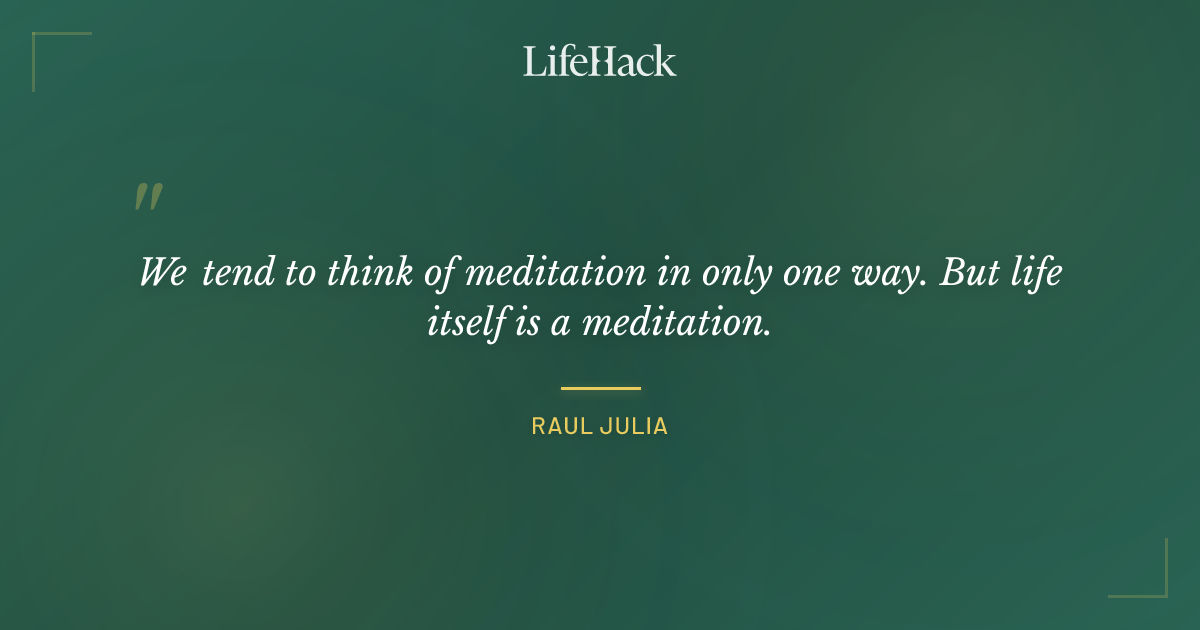 LifeHack

"

We tend to think of meditation in only one way. But life itself is a meditation.

RAUL JULIA